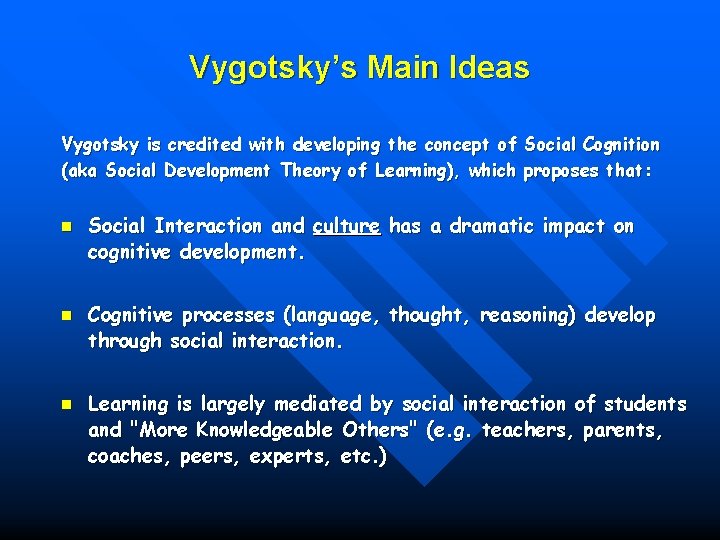 Vygotsky's Main Ideas

Vygotsky is credited with developing the concept of Social Cognition (aka Social Development Theory of Learning), which proposes that:

- Social Interaction and culture has a dramatic impact on cognitive development.

- Cognitive processes (language, thought, reasoning) develop through social interaction.

- Learning is largely mediated by social interaction of students and "More Knowledgeable Others" (e.g. teachers, parents, coaches, peers, experts, etc.)